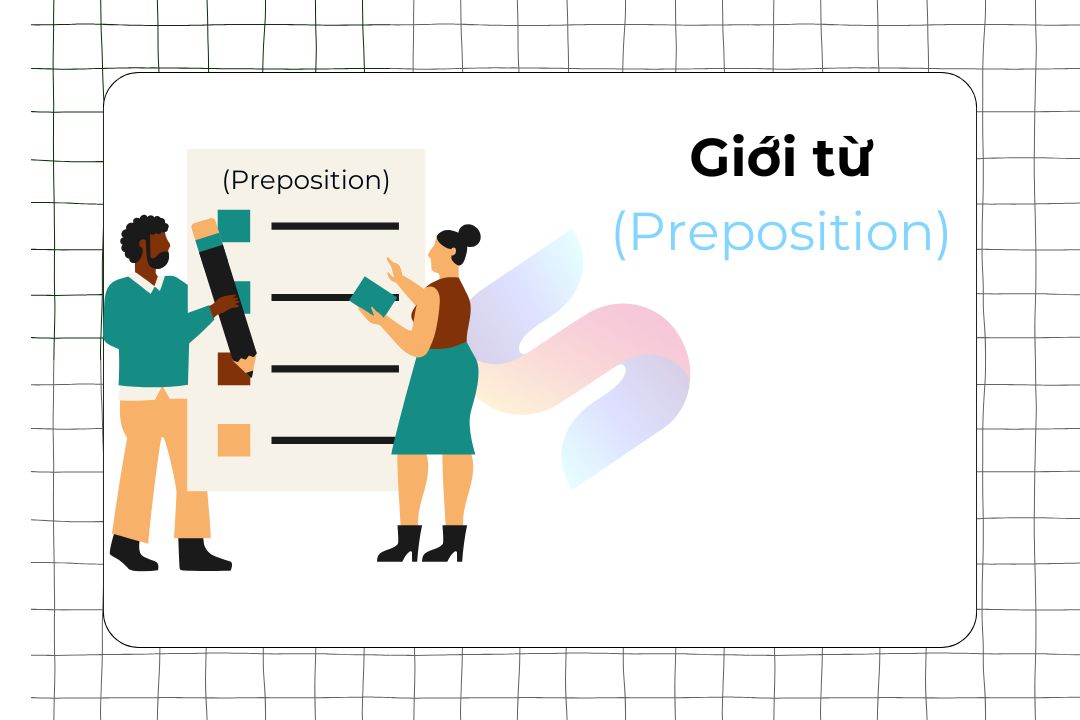 (Preposition)

Giới từ
(Preposition)